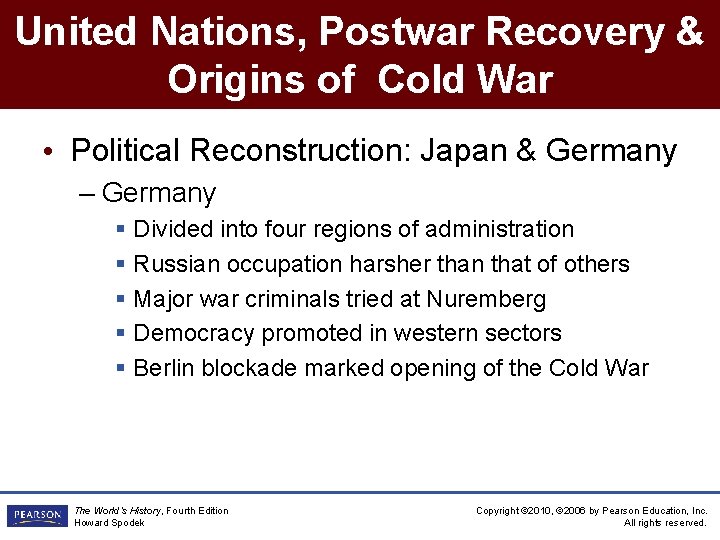 United Nations, Postwar Recovery & Origins of  Cold War

• Political Reconstruction: Japan & Germany
  – Germany
    ▪ Divided into four regions of administration
    ▪ Russian occupation harsher than that of others
    ▪ Major war criminals tried at Nuremberg
    ▪ Democracy promoted in western sectors
    ▪ Berlin blockade marked opening of the Cold War

PEARSON

The World's History, Fourth Edition
Howard Spodek

Copyright ©2010, ©2006 by Pearson Education, Inc.
All rights reserved.